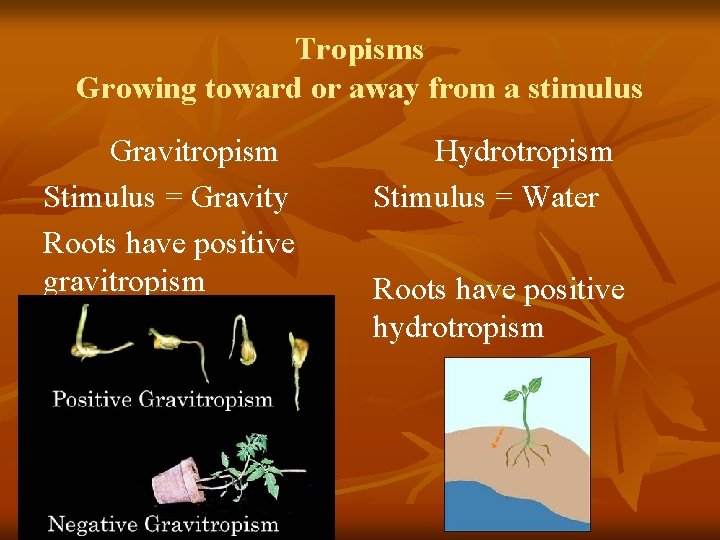 Tropisms
Growing toward or away from a stimulus

Gravitropism

Stimulus = Gravity

Roots have positive gravitropism

Positive Gravitropism

Negative Gravitropism

Hydrotropism

Stimulus = Water

Roots have positive hydrotropism